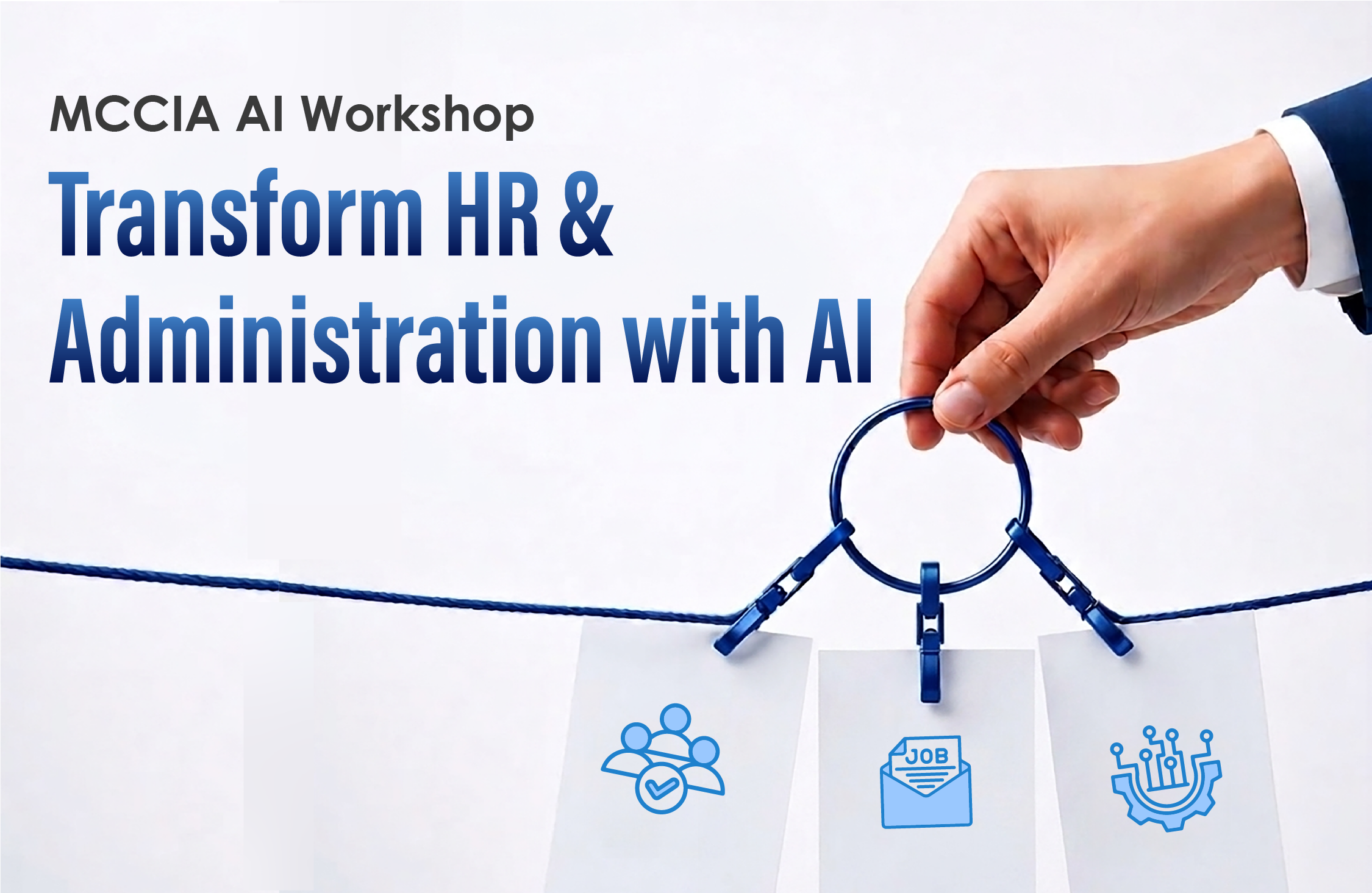 MCCIA AI Workshop

Transform HR & Administration with AI

JOB